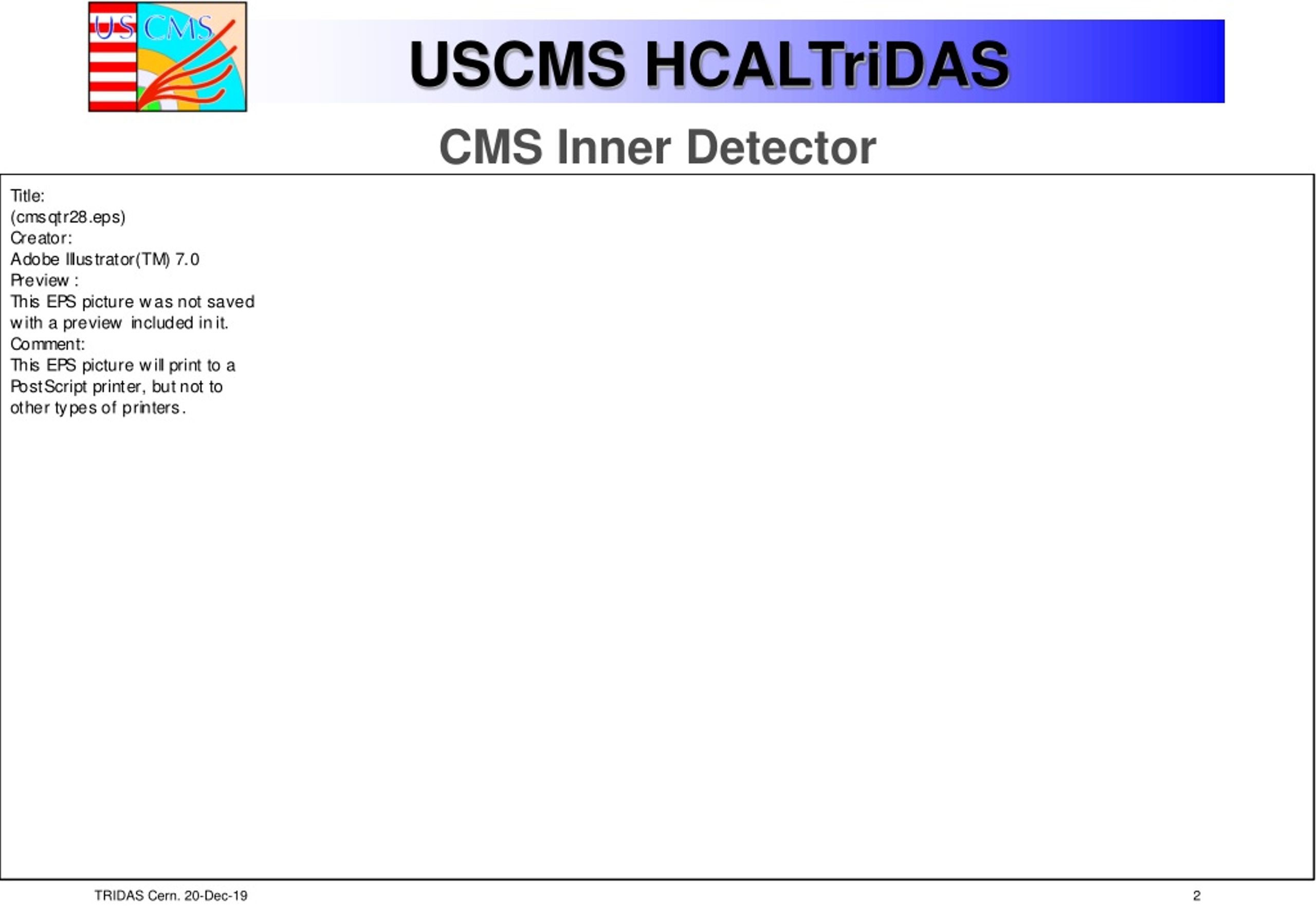 US CMS

USCMS HCALTriDAS

CMS Inner Detector

Title:
(cmsqtr28.eps)
Creator:
Adobe Illustrator(TM) 7.0
Preview :
This EPS picture was not saved with a preview included in it.
Comment:
This EPS picture will print to a PostScript printer, but not to other types of printers.

TRIDAS Cern. 20-Dec-19

2